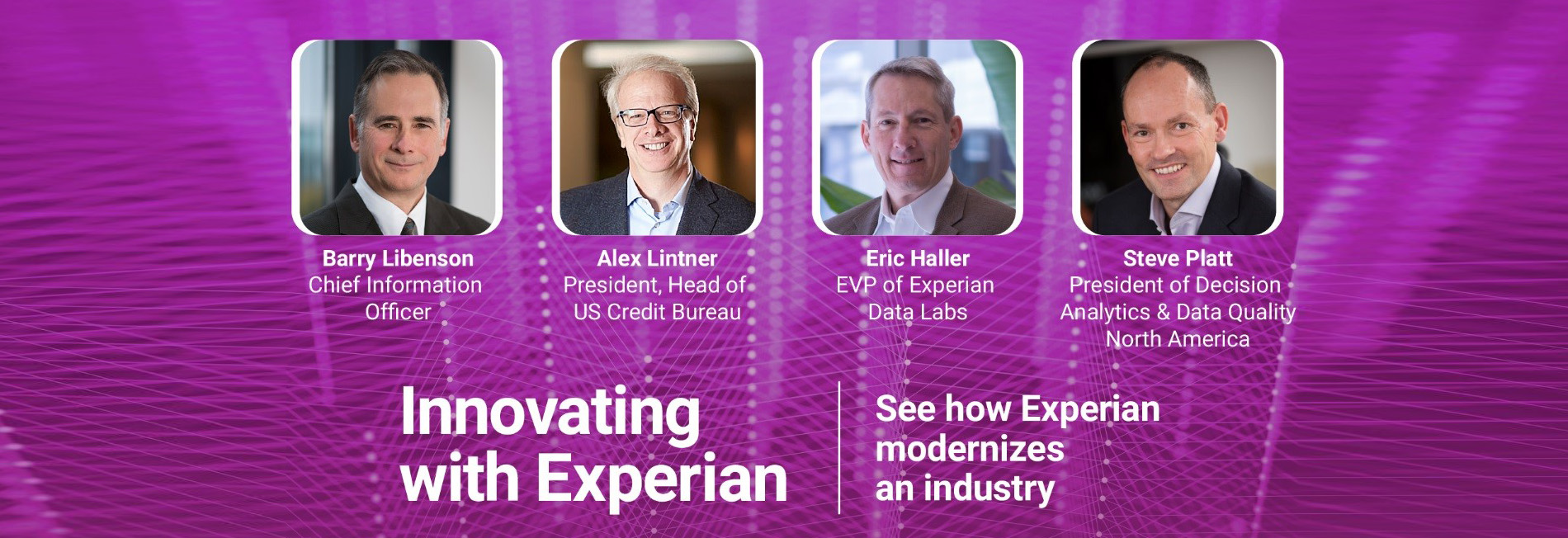 Barry Libenson
Chief Information Officer

Alex Lintner
President, Head of US Credit Bureau

Eric Haller
EVP of Experian Data Labs

Steve Platt
President of Decision Analytics & Data Quality North America

Innovating with Experian

See how Experian modernizes an industry